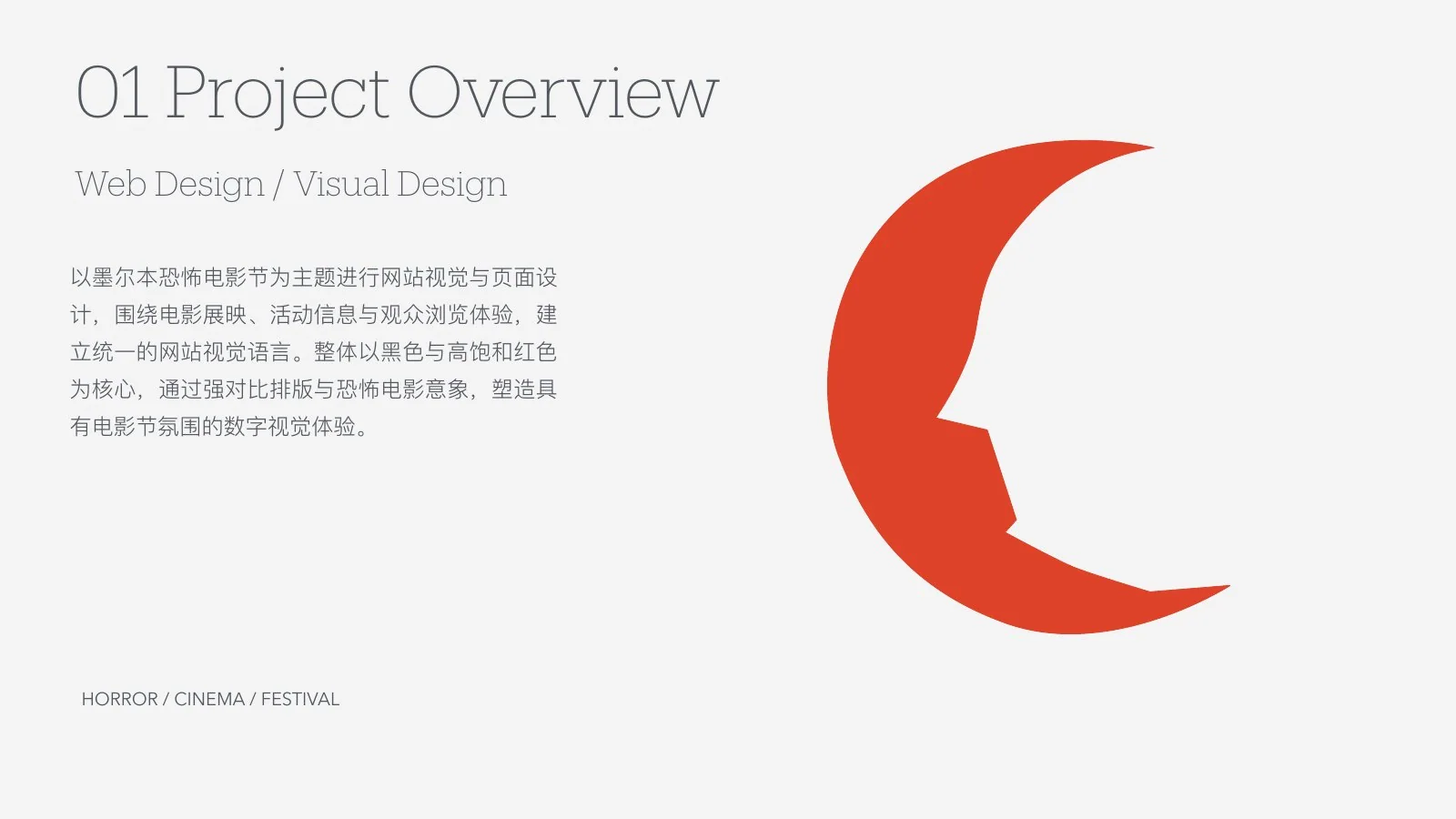 01 Project Overview

Web Design / Visual Design

以墨尔本恐怖电影节为主题进行网站视觉与页面设计，围绕电影展映、活动信息与观众浏览体验，建立统一的网站视觉语言。整体以黑色与高饱和红色为核心，通过强对比排版与恐怖电影意象，塑造具有电影节氛围的数字视觉体验。

HORROR / CINEMA / FESTIVAL